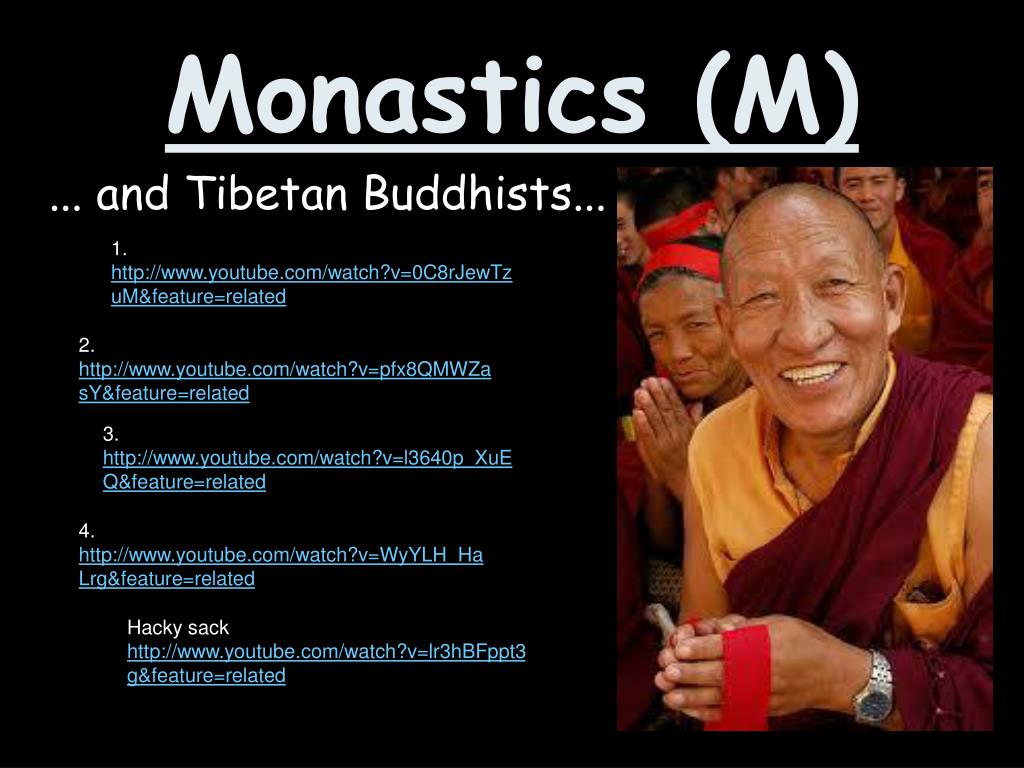 Monastics (M)

... and Tibetan Buddhists...

1. http://www.youtube.com/watch?v=0C8rJewTzuM&feature=related

2. http://www.youtube.com/watch?v=pfx8QMWZasY&feature=related

3. http://www.youtube.com/watch?v=l3640p_XuEQ&feature=related

4. http://www.youtube.com/watch?v=WyYLH_HaLrg&feature=related

Hacky sack
http://www.youtube.com/watch?v=lr3hBFppt3g&feature=related